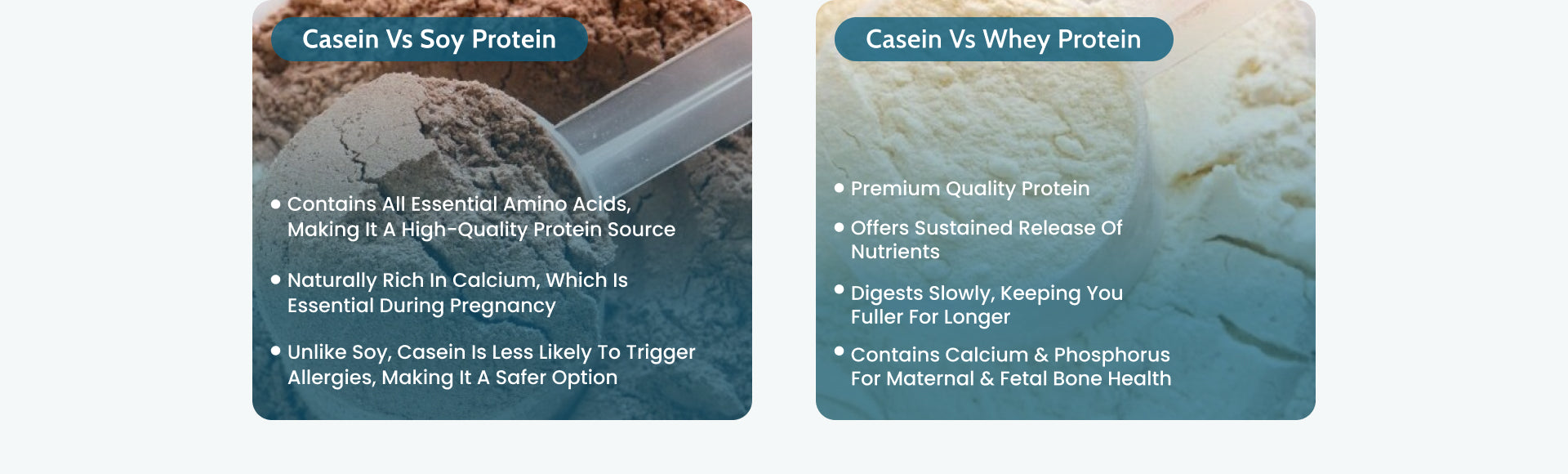 Casein Vs Soy Protein

• Contains All Essential Amino Acids, Making It A High-Quality Protein Source

• Naturally Rich In Calcium, Which Is Essential During Pregnancy

• Unlike Soy, Casein Is Less Likely To Trigger Allergies, Making It A Safer Option

Casein Vs Whey Protein

• Premium Quality Protein

• Offers Sustained Release Of Nutrients

• Digests Slowly, Keeping You Fuller For Longer

• Contains Calcium & Phosphorus For Maternal & Fetal Bone Health